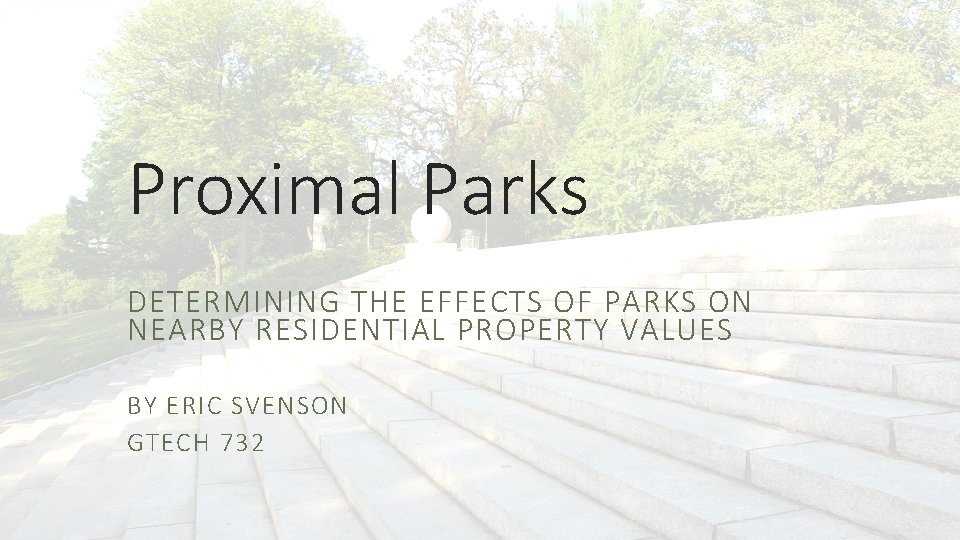 Proximal Parks

DETERMINING THE EFFECTS OF PARKS ON NEARBY RESIDENTIAL PROPERTY VALUES

BY ERIC SVENSON
GTECH 732